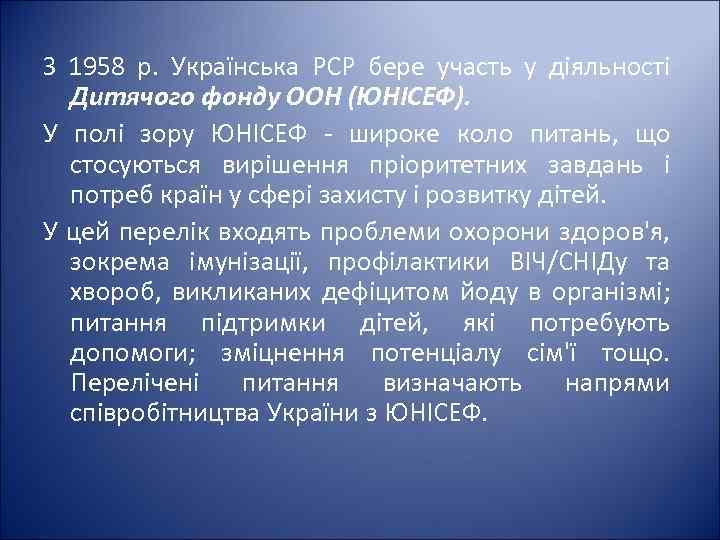 З 1958 р. Українська РСР бере участь у діяльності Дитячого фонду ООН (ЮНІСЕФ).

У полі зору ЮНІСЕФ - широке коло питань, що стосуються вирішення пріоритетних завдань і потреб країн у сфері захисту і розвитку дітей.

У цей перелік входять проблеми охорони здоров'я, зокрема імунізації, профілактики ВІЧ/СНІДу та хвороб, викликаних дефіцитом йоду в організмі; питання підтримки дітей, які потребують допомоги; зміцнення потенціалу сім'ї тощо. Перелічені питання визначають напрями співробітництва України з ЮНІСЕФ.